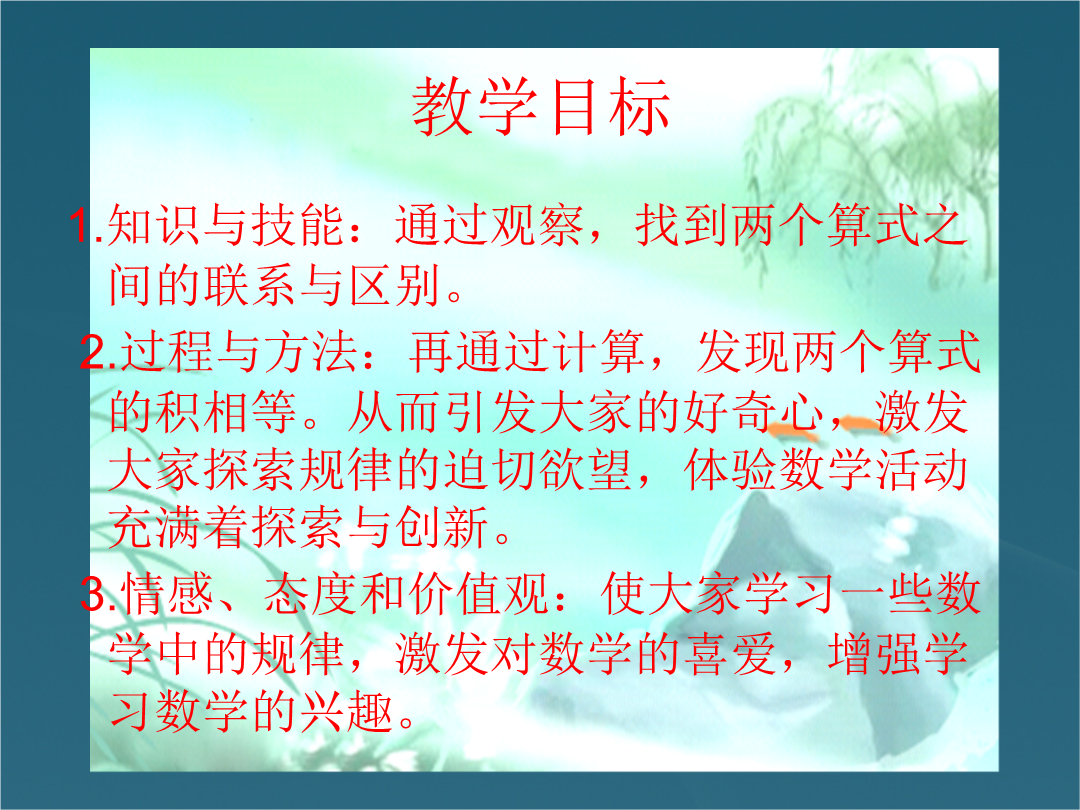 教学目标

1.知识与技能：通过观察，找到两个算式之间的联系与区别。

2.过程与方法：再通过计算，发现两个算式的积相等。从而引发大家的好奇心，激发大家探索规律的迫切欲望，体验数学活动充满着探索与创新。

3.情感、态度和价值观：使大家学习一些数学中的规律，激发对数学的喜爱，增强学习数学的兴趣。